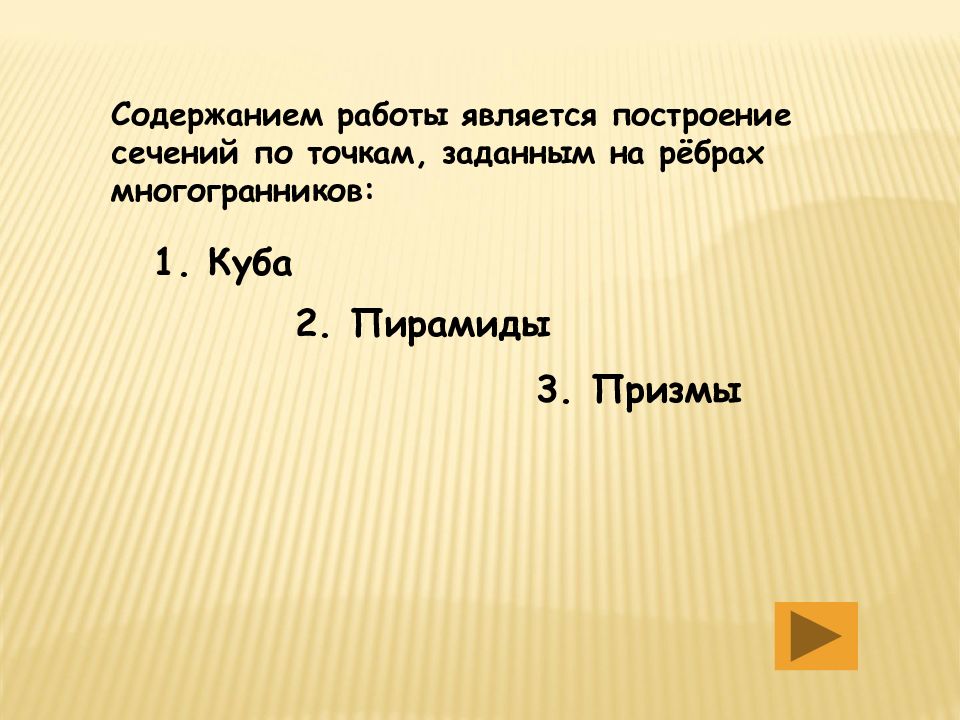 Содержанием работы является построение сечений по точкам, заданным на рёбрах многогранников:

1. Куба

2. Пирамиды

3. Призмы